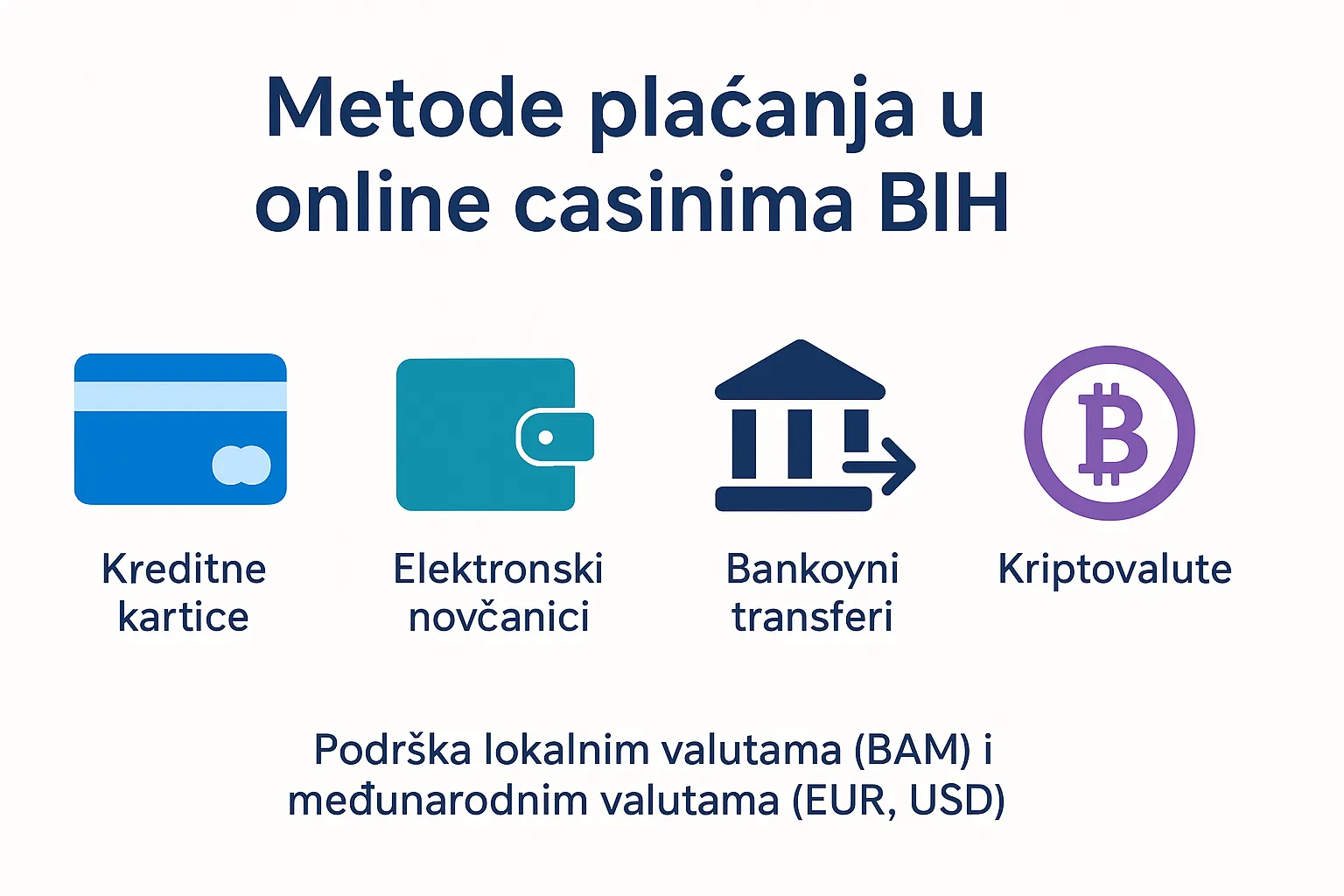 Metode plaćanja u online casinima BIH

Kreditne kartice

Elektronski novčanici

Bankoyni transferi

Kriptovalute

Podrška lokalnim valutama (BAM) i međunarodnim valutama (EUR, USD)